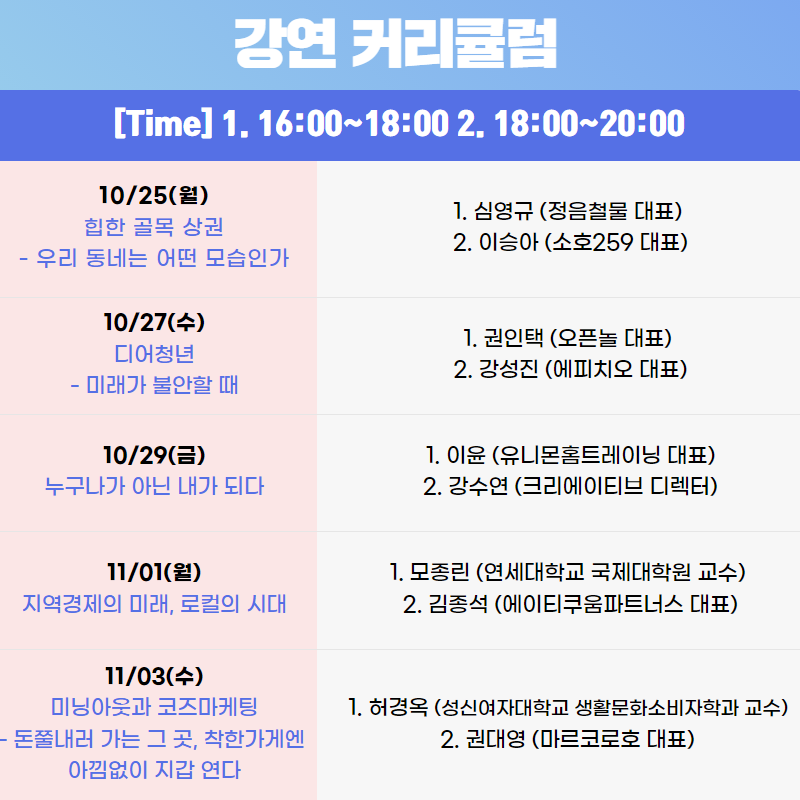 강연 커리큘럼

[Time] 1. 16:00~18:00 2. 18:00~20:00

| | |
|---|---|
| 10/25(월) 힙한 골목 상권 - 우리 동네는 어떤 모습인가 | 1. 심영규 (정음철물 대표) 2. 이승아 (소호259 대표) |
| 10/27(수) 디어청년 - 미래가 불안할 때 | 1. 권인택 (오픈놀 대표) 2. 강성진 (에피치오 대표) |
| 10/29(금) 누구나가 아닌 내가 되다 | 1. 이윤 (유니몬홈트레이닝 대표) 2. 강수연 (크리에이티브 디렉터) |
| 11/01(월) 지역경제의 미래, 로컬의 시대 | 1. 모종린 (연세대학교 국제대학원 교수) 2. 김종석 (에이티쿠움파트너스 대표) |
| 11/03(수) 미닝아웃과 코즈마케팅 - 돈쭐내러 가는 그 곳, 착한가게엔 아낌없이 지갑 연다 | 1. 허경옥 (성신여자대학교 생활문화소비자학과 교수) 2. 권대영 (마르코로호 대표) |